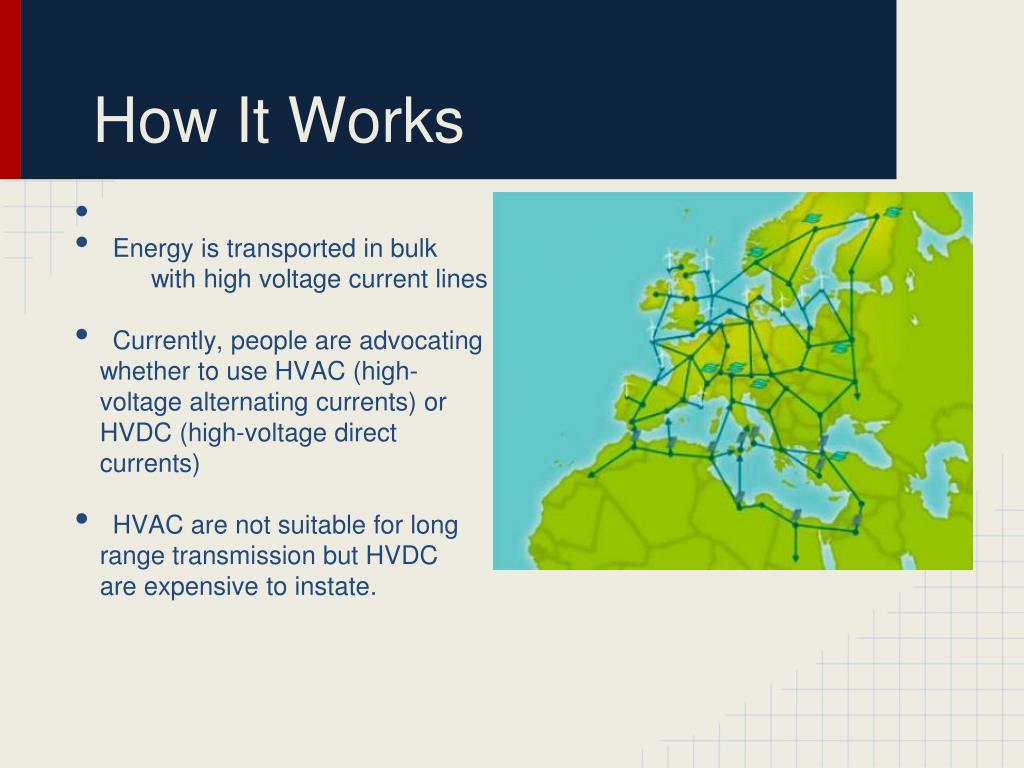 How It Works

•

• Energy is transported in bulk with high voltage current lines

• Currently, people are advocating whether to use HVAC (high-voltage alternating currents) or HVDC (high-voltage direct currents)

• HVAC are not suitable for long range transmission but HVDC are expensive to instate.